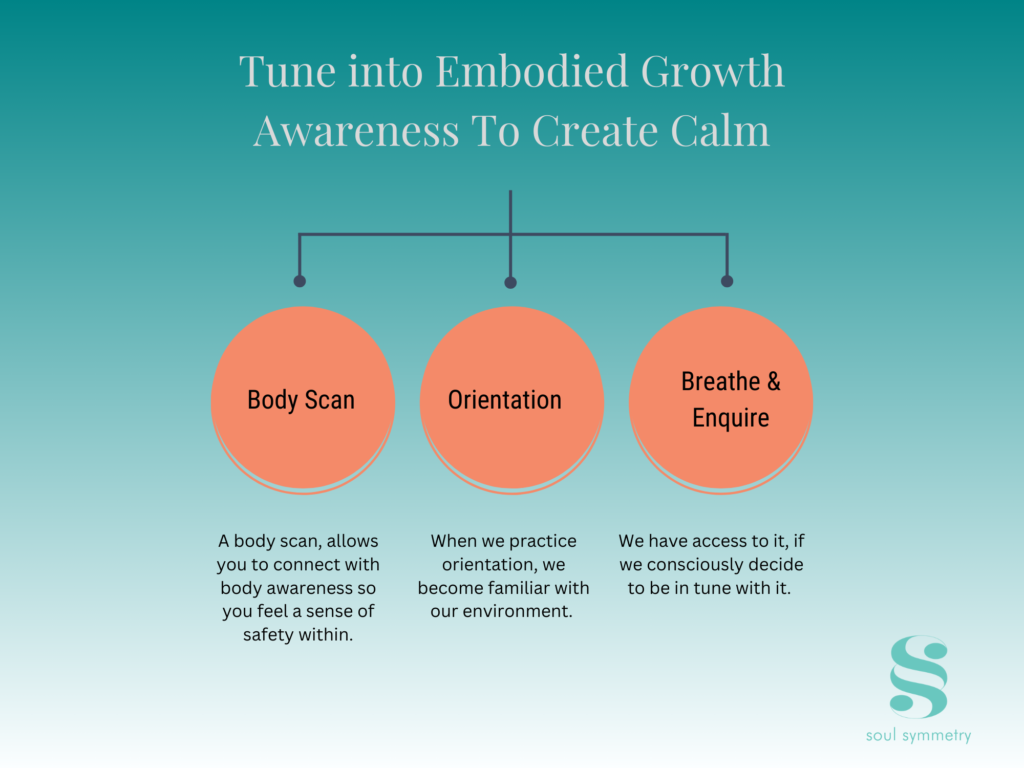 Tune into Embodied Growth Awareness To Create Calm

Body Scan

Orientation

Breathe & Enquire

A body scan, allows you to connect with body awareness so you feel a sense of safety within.

When we practice orientation, we become familiar with our environment.

We have access to it, if we consciously decide to be in tune with it.

soul symmetry